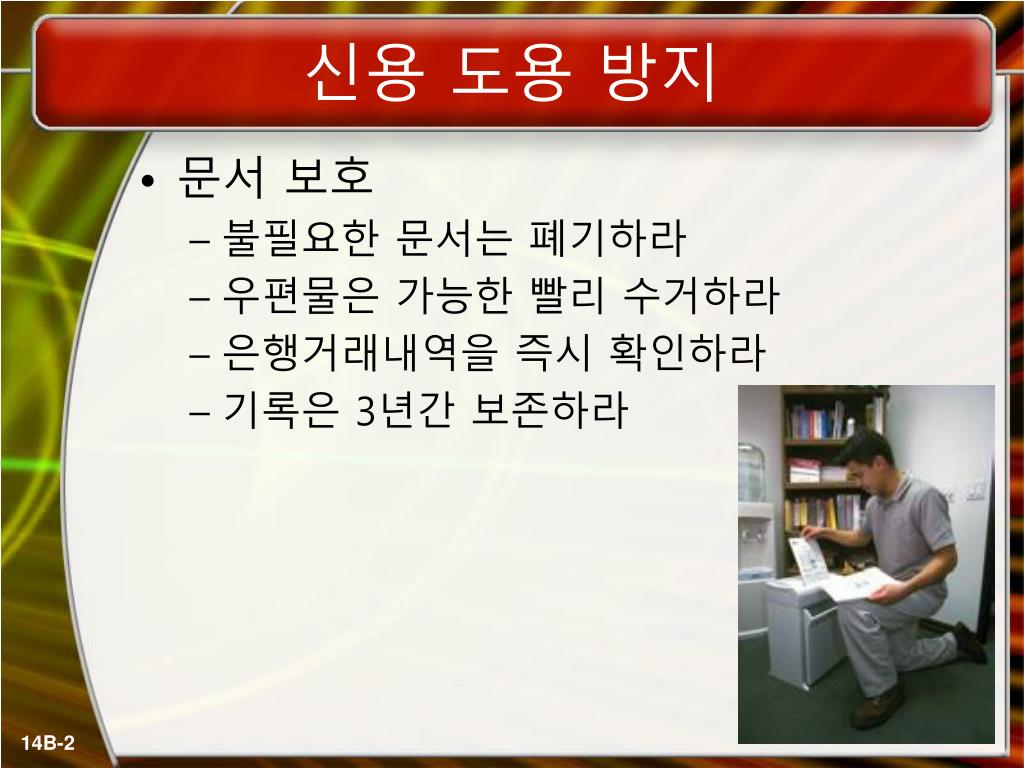 신용 도용 방지

• 문서 보호
– 불필요한 문서는 폐기하라
– 우편물은 가능한 빨리 수거하라
– 은행거래내역을 즉시 확인하라
– 기록은 3년간 보존하라

14B-2